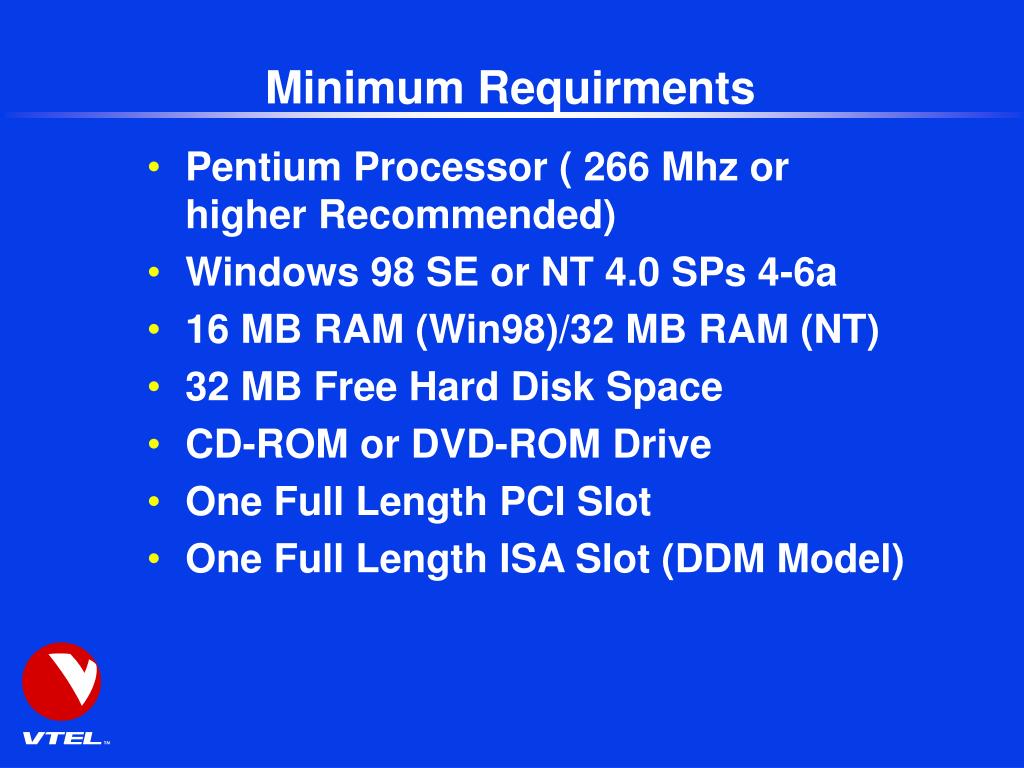 Minimum Requirments

• Pentium Processor ( 266 Mhz or higher Recommended)
• Windows 98 SE or NT 4.0 SPs 4-6a
• 16 MB RAM (Win98)/32 MB RAM (NT)
• 32 MB Free Hard Disk Space
• CD-ROM or DVD-ROM Drive
• One Full Length PCI Slot
• One Full Length ISA Slot (DDM Model)

VTEL™